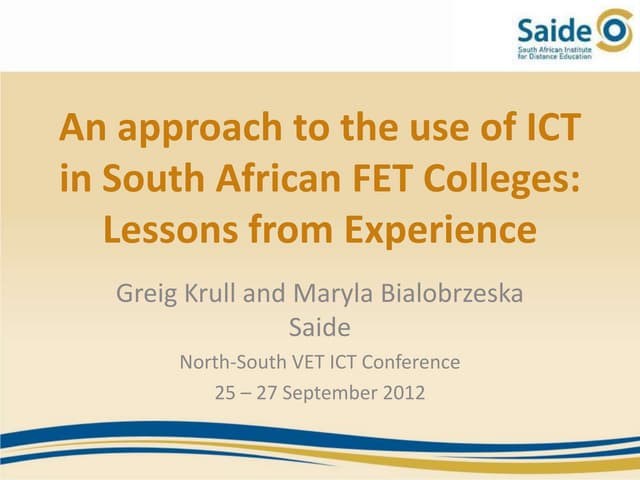 Saide
South African Institute for Distance Education

An approach to the use of ICT in South African FET Colleges: Lessons from Experience

Greig Krull and Maryla Bialobrzeska
Saide

North-South VET ICT Conference
25 – 27 September 2012